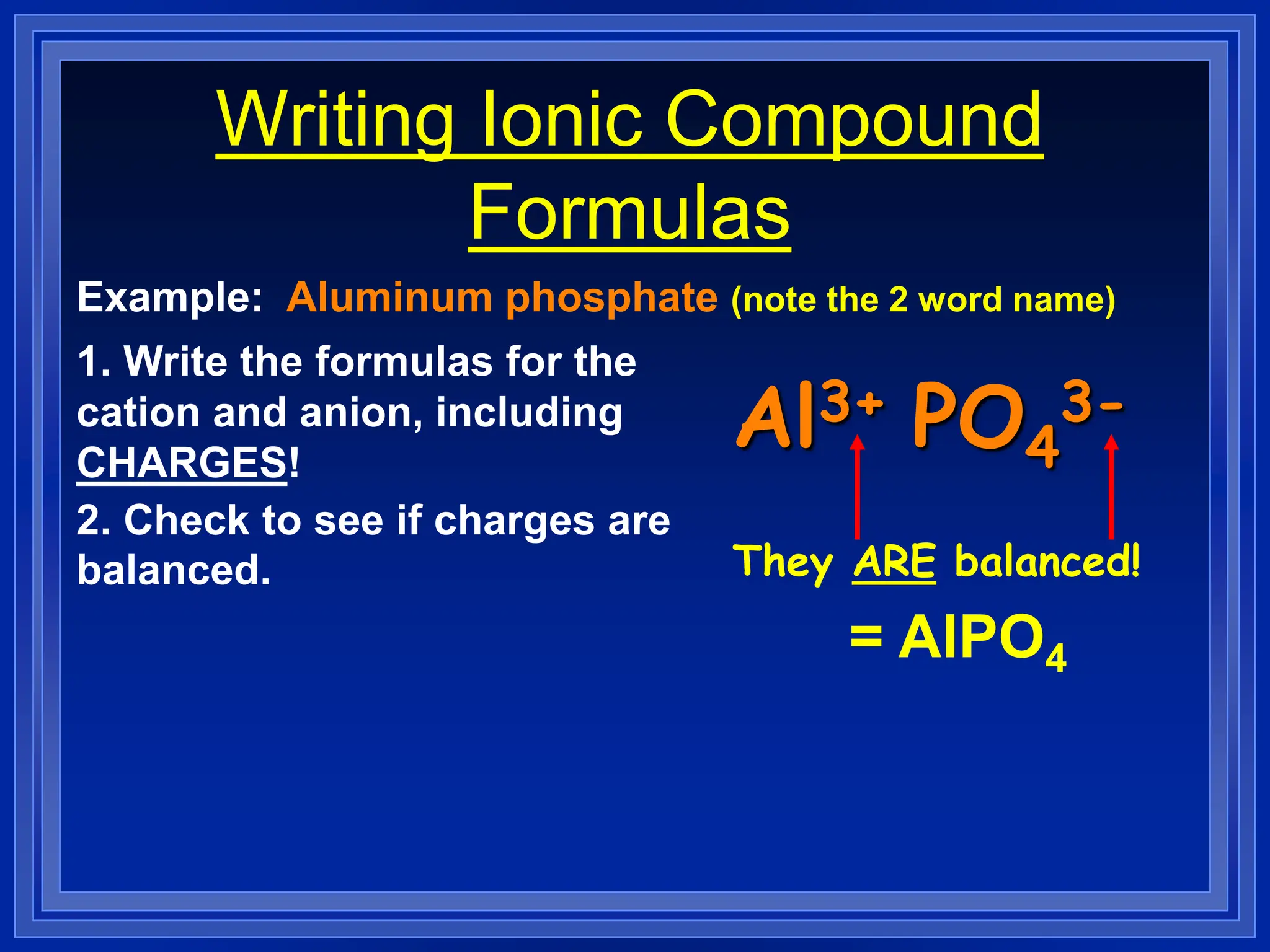 Writing Ionic Compound Formulas

Example: Aluminum phosphate (note the 2 word name)

1. Write the formulas for the cation and anion, including CHARGES!

2. Check to see if charges are balanced.

$Al^{3+}$ $PO_4^{3-}$

They ARE balanced!

= $AlPO_4$